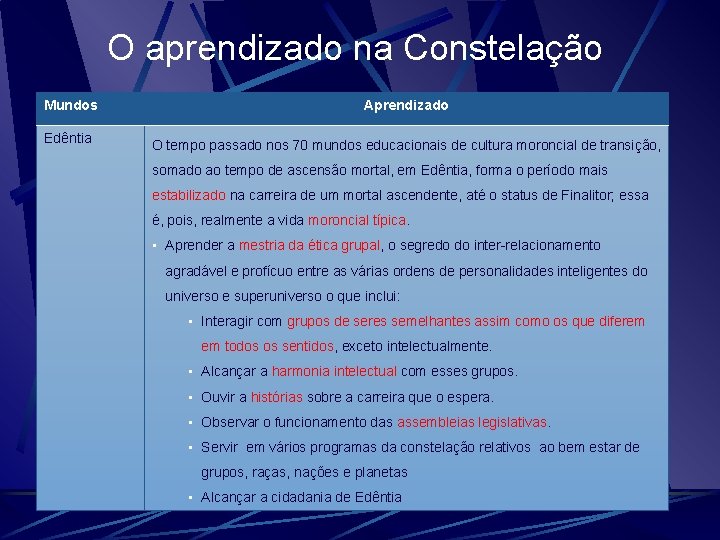 O aprendizado na Constelação

| Mundos | Aprendizado |
|---|---|
| Edêntia | O tempo passado nos 70 mundos educacionais de cultura moroncial de transição, somado ao tempo de ascensão mortal, em Edêntia, forma o período mais estabilizado na carreira de um mortal ascendente, até o status de Finalitor; essa é, pois, realmente a vida moroncial típica. ▪ Aprender a mestria da ética grupal, o segredo do inter-relacionamento agradável e profícuo entre as várias ordens de personalidades inteligentes do universo e superuniverso o que inclui: ▪ Interagir com grupos de seres semelhantes assim como os que diferem em todos os sentidos, exceto intelectualmente. ▪ Alcançar a harmonia intelectual com esses grupos. ▪ Ouvir a histórias sobre a carreira que o espera. ▪ Observar o funcionamento das assembleias legislativas. ▪ Servir em vários programas da constelação relativos ao bem estar de grupos, raças, nações e planetas ▪ Alcançar a cidadania de Edêntia |